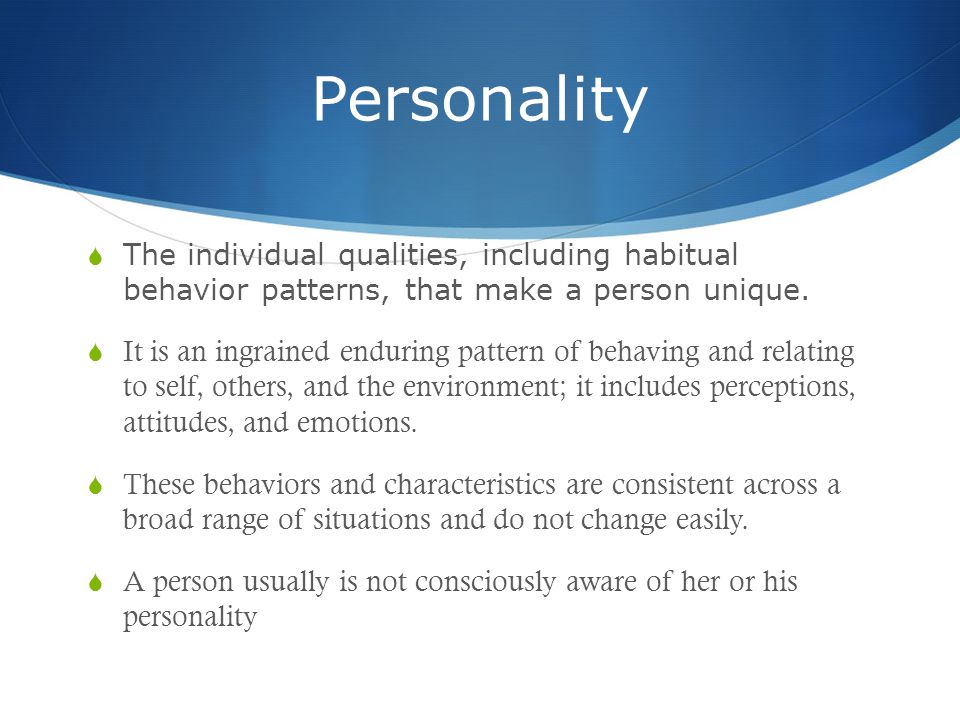 Personality

The individual qualities, including habitual behavior patterns, that make a person unique.

It is an ingrained enduring pattern of behaving and relating to self, others, and the environment; it includes perceptions, attitudes, and emotions.

These behaviors and characteristics are consistent across a broad range of situations and do not change easily.

A person usually is not consciously aware of her or his personality